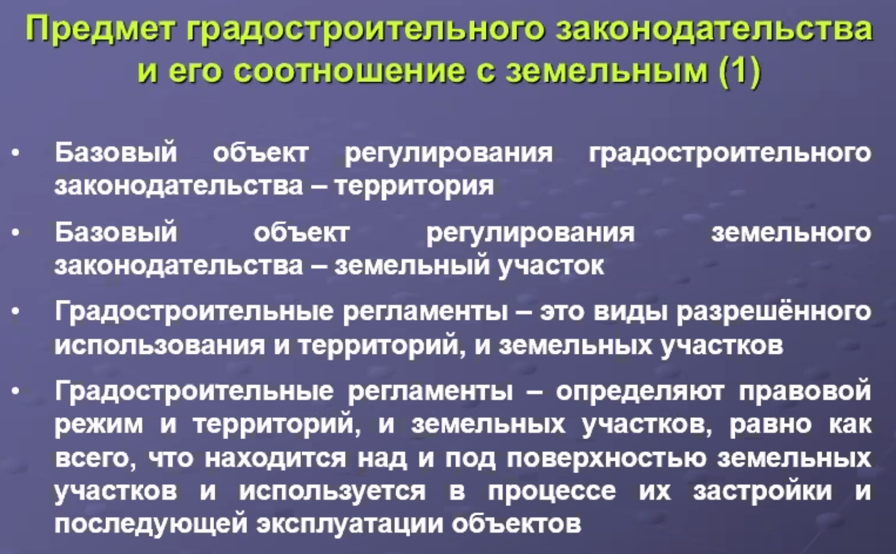 Предмет градостроительного законодательства и его соотношение с земельным (1)

• Базовый объект регулирования градостроительного законодательства – территория

• Базовый объект регулирования земельного законодательства – земельный участок

• Градостроительные регламенты – это виды разрешённого использования и территорий, и земельных участков

• Градостроительные регламенты – определяют правовой режим и территорий, и земельных участков, равно как всего, что находится над и под поверхностью земельных участков и используется в процессе их застройки и последующей эксплуатации объектов